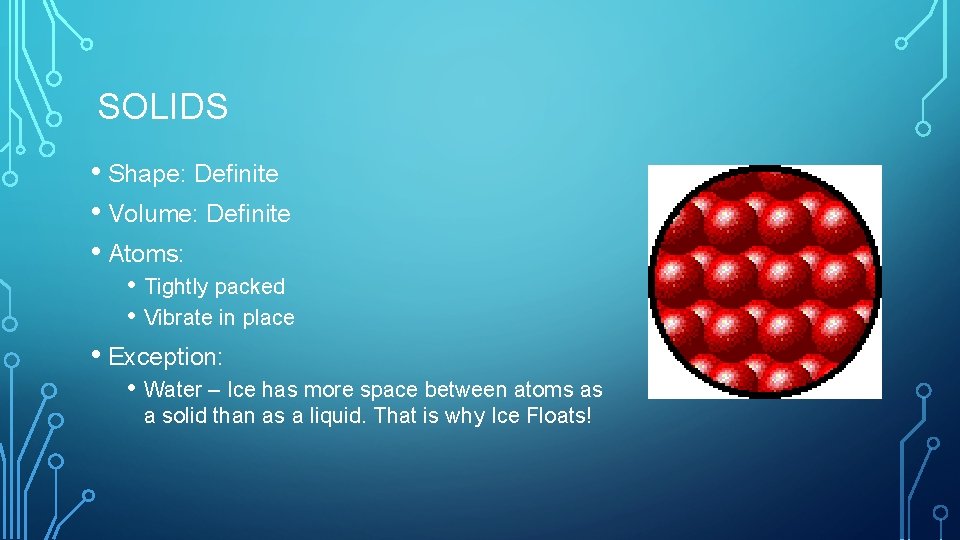 SOLIDS

• Shape: Definite
• Volume: Definite
• Atoms:
  • Tightly packed
  • Vibrate in place
• Exception:
  • Water – Ice has more space between atoms as a solid than as a liquid. That is why Ice Floats!